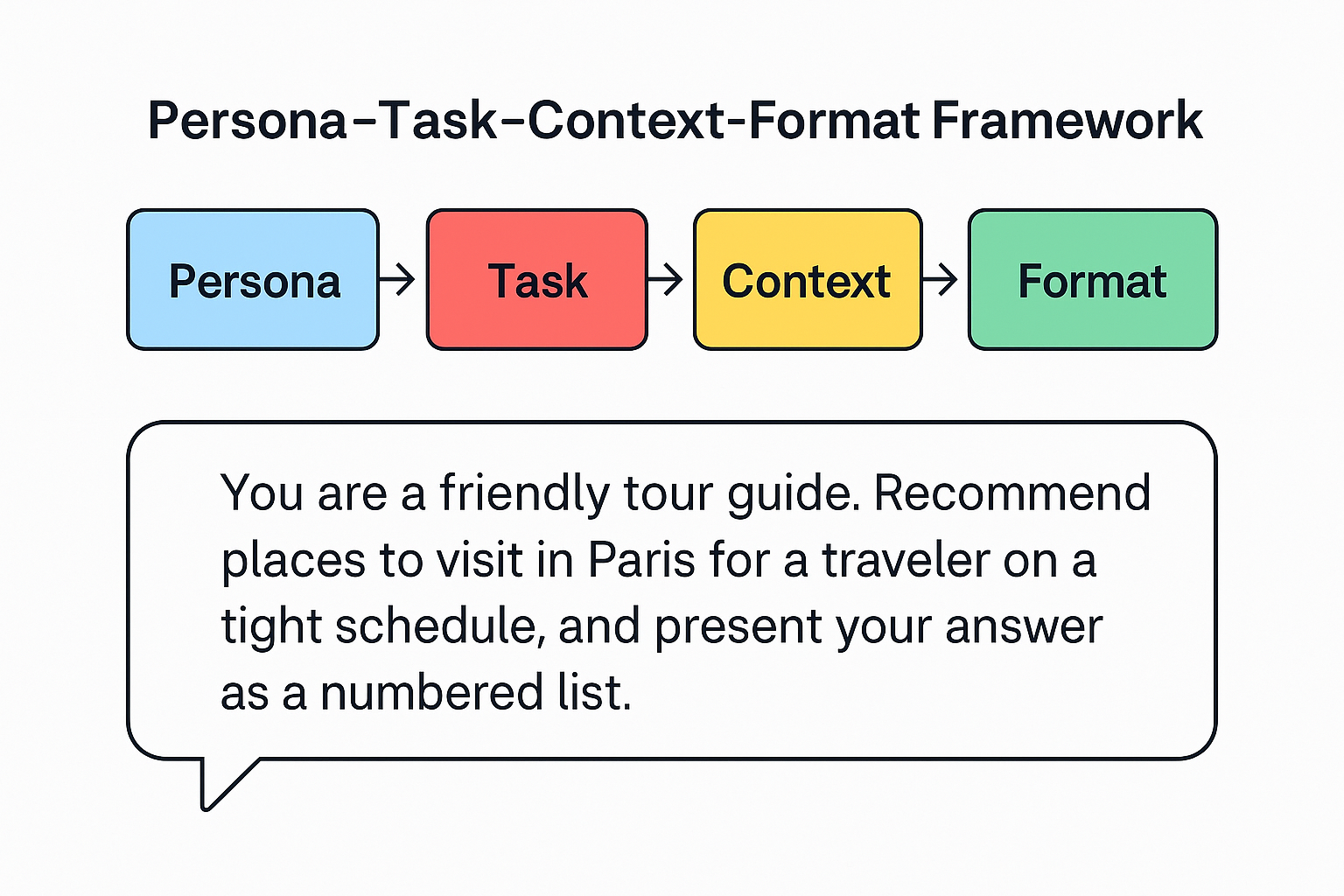 Persona–Task–Context-Format Framework

Persona → Task → Context → Format

You are a friendly tour guide. Recommend places to visit in Paris for a traveler on a tight schedule, and present your answer as a numbered list.